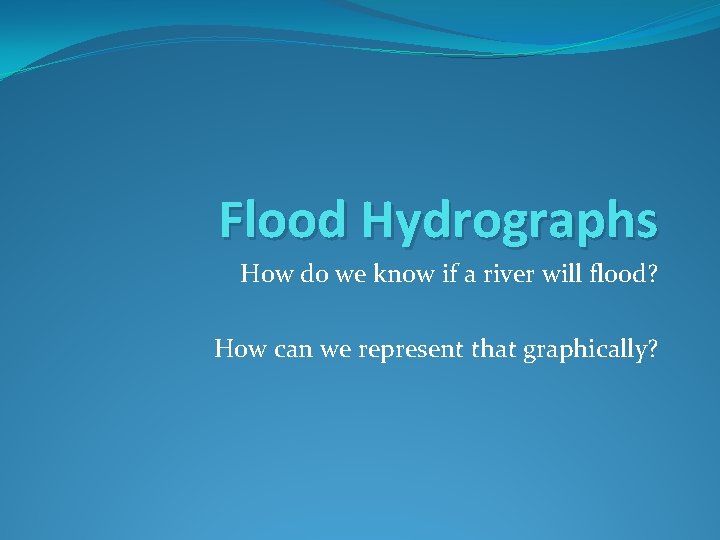 Flood Hydrographs

How do we know if a river will flood?

How can we represent that graphically?